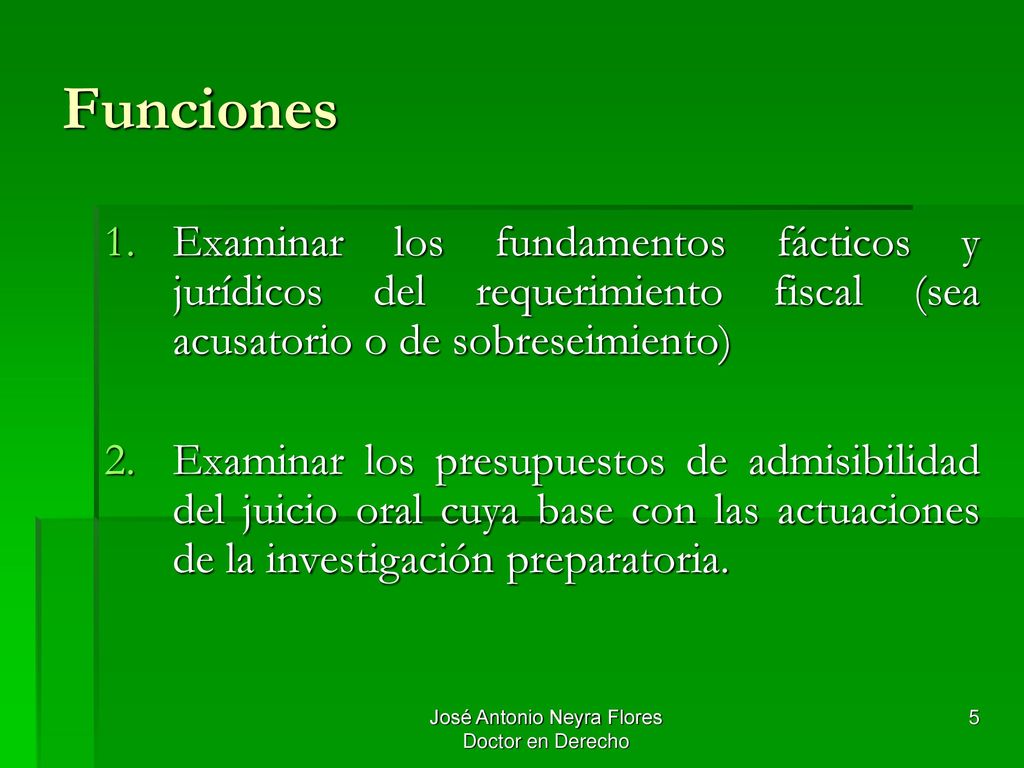 Funciones

1. Examinar los fundamentos fácticos y jurídicos del requerimiento fiscal (sea acusatorio o de sobreseimiento)

2. Examinar los presupuestos de admisibilidad del juicio oral cuya base con las actuaciones de la investigación preparatoria.

José Antonio Neyra Flores
Doctor en Derecho

5